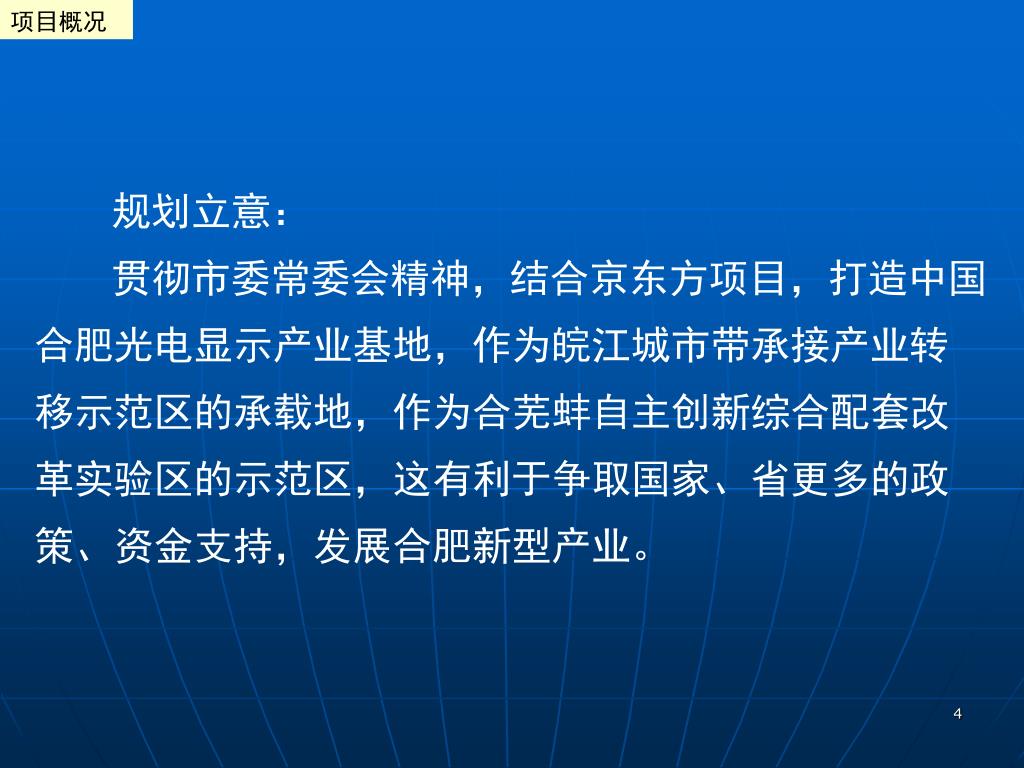 项目概况

规划立意：

贯彻市委常委会精神，结合京东方项目，打造中国合肥光电显示产业基地，作为皖江城市带承接产业转移示范区的承载地，作为合芜蚌自主创新综合配套改革实验区的示范区，这有利于争取国家、省更多的政策、资金支持，发展合肥新型产业。

4